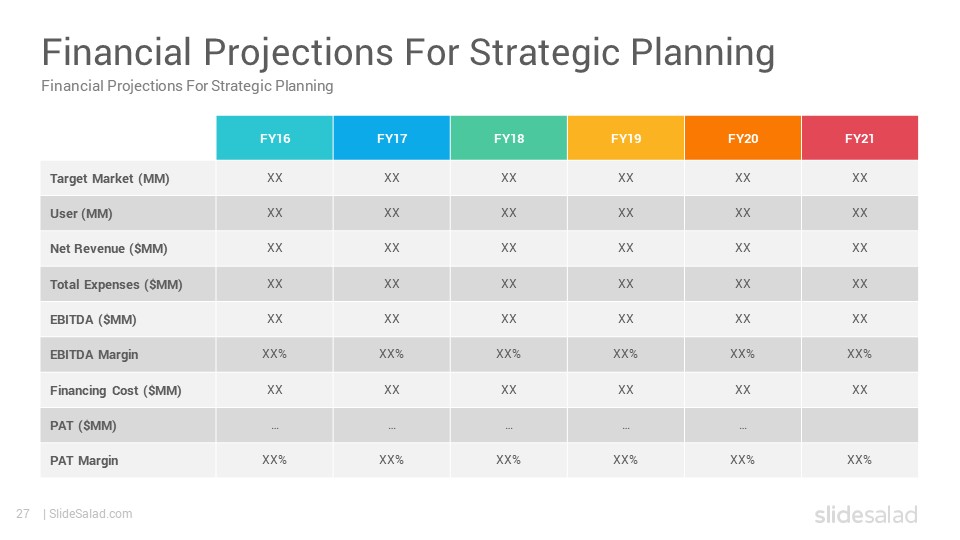 Financial Projections For Strategic Planning

Financial Projections For Strategic Planning

| | FY16 | FY17 | FY18 | FY19 | FY20 | FY21 |
|---|---|---|---|---|---|---|
| Target Market (MM) | XX | XX | XX | XX | XX | XX |
| User (MM) | XX | XX | XX | XX | XX | XX |
| Net Revenue ($MM) | XX | XX | XX | XX | XX | XX |
| Total Expenses ($MM) | XX | XX | XX | XX | XX | XX |
| EBITDA ($MM) | XX | XX | XX | XX | XX | XX |
| EBITDA Margin | XX% | XX% | XX% | XX% | XX% | XX% |
| Financing Cost ($MM) | XX | XX | XX | XX | XX | XX |
| PAT ($MM) | … | … | … | … | … | |
| PAT Margin | XX% | XX% | XX% | XX% | XX% | XX% |

27 | SlideSalad.com

slidesalad